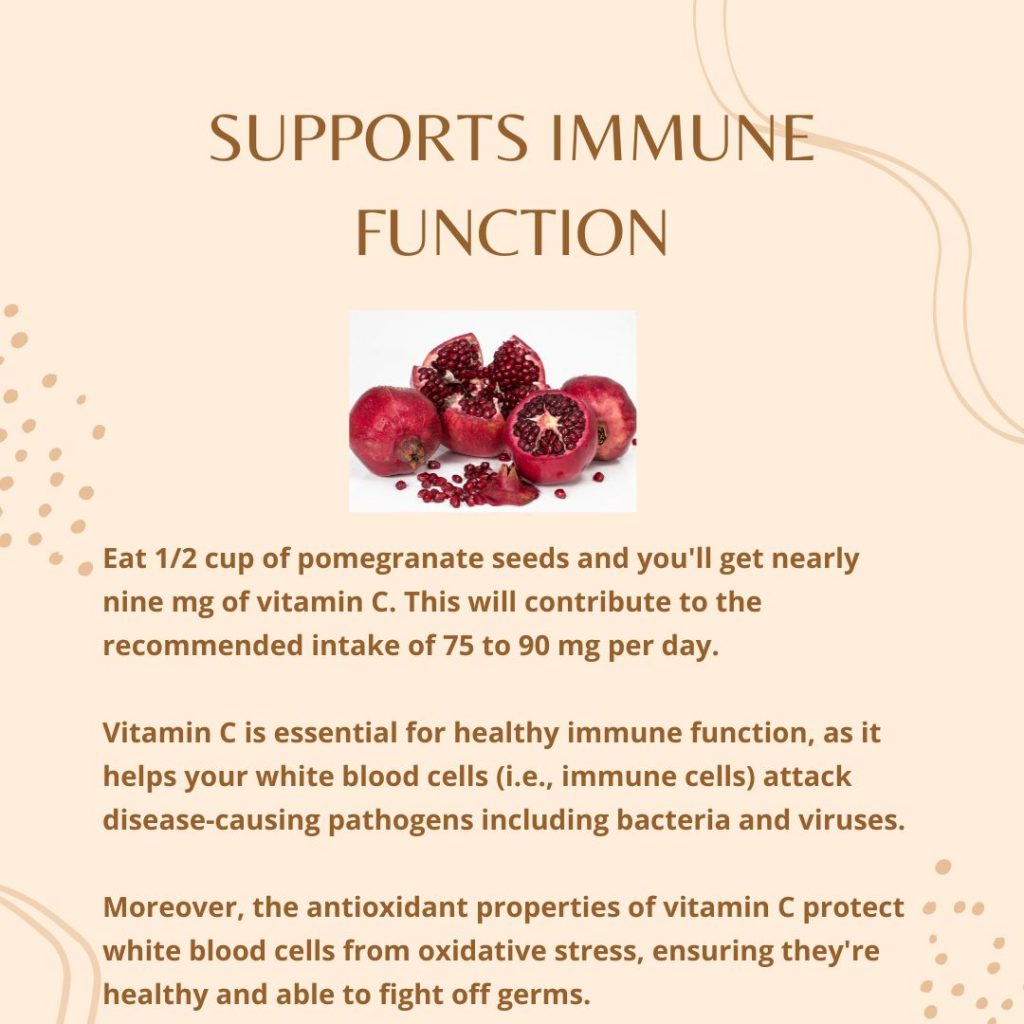 SUPPORTS IMMUNE FUNCTION

Eat 1/2 cup of pomegranate seeds and you'll get nearly nine mg of vitamin C. This will contribute to the recommended intake of 75 to 90 mg per day.

Vitamin C is essential for healthy immune function, as it helps your white blood cells (i.e., immune cells) attack disease-causing pathogens including bacteria and viruses.

Moreover, the antioxidant properties of vitamin C protect white blood cells from oxidative stress, ensuring they're healthy and able to fight off germs.